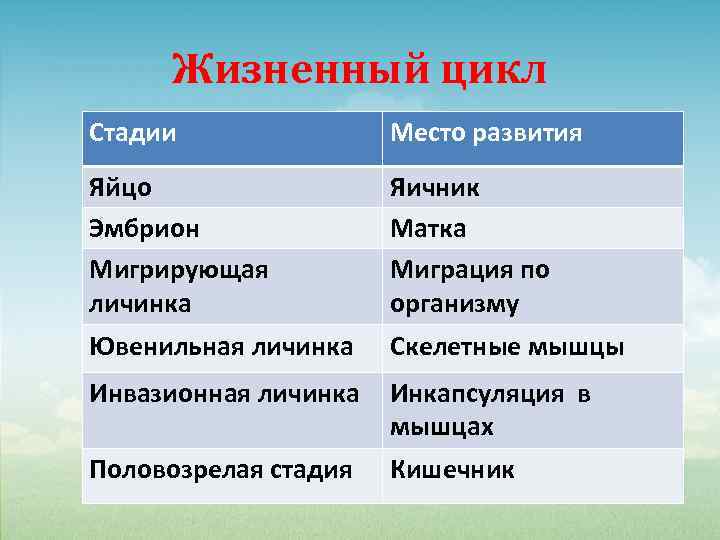 Жизненный цикл

| Стадии | Место развития |
|---|---|
| Яйцо | Яичник |
| Эмбрион | Матка |
| Мигрирующая личинка | Миграция по организму |
| Ювенильная личинка | Скелетные мышцы |
| Инвазионная личинка | Инкапсуляция в мышцах |
| Половозрелая стадия | Кишечник |